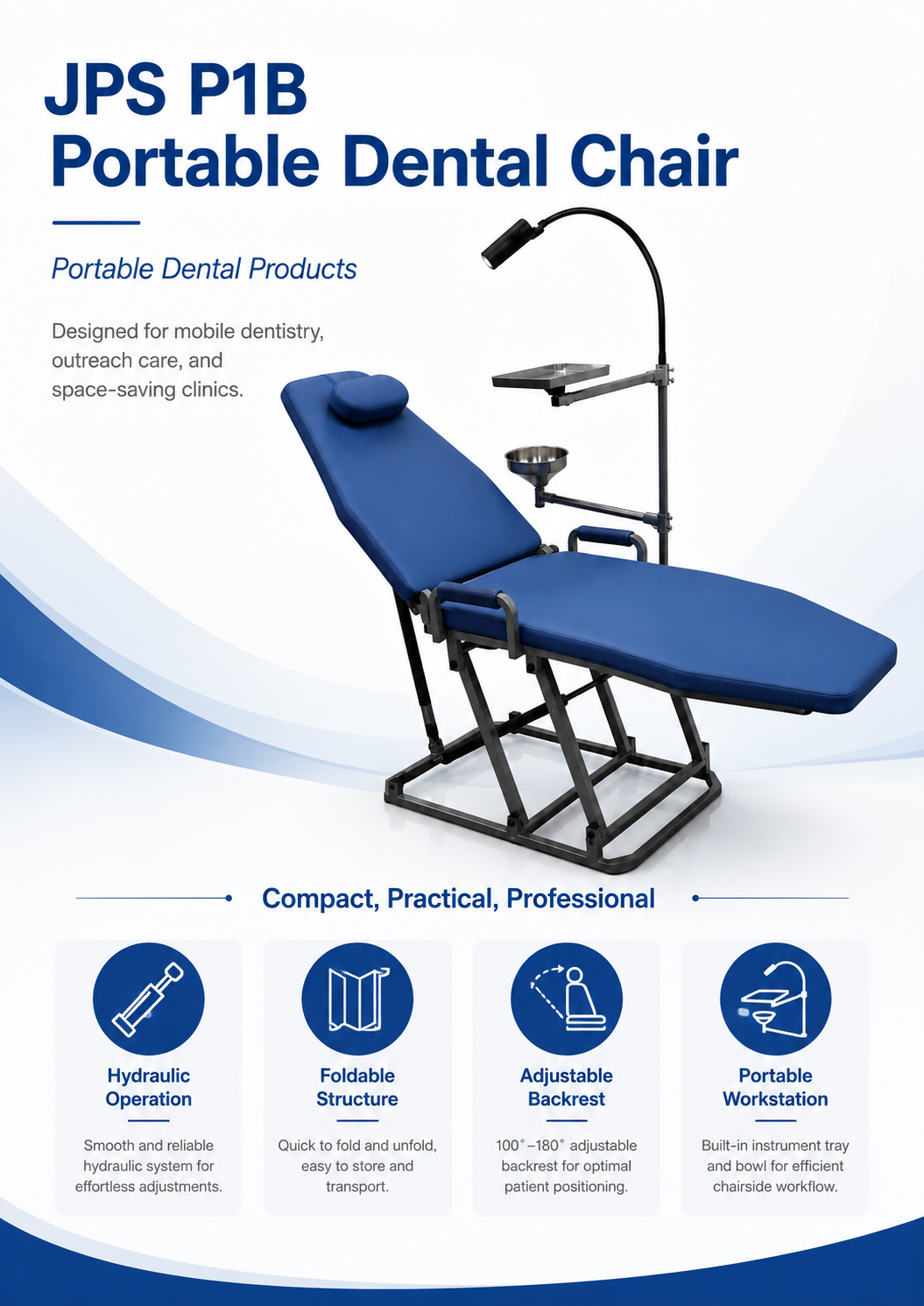 JPS P1B
Portable Dental Chair

Portable Dental Products

Designed for mobile dentistry, outreach care, and space-saving clinics.

Compact, Practical, Professional

Hydraulic Operation

Smooth and reliable hydraulic system for effortless adjustments.

Foldable Structure

Quick to fold and unfold, easy to store and transport.

Adjustable Backrest

100°–180° adjustable backrest for optimal patient positioning.

Portable Workstation

Built-in instrument tray and bowl for efficient chairside workflow.